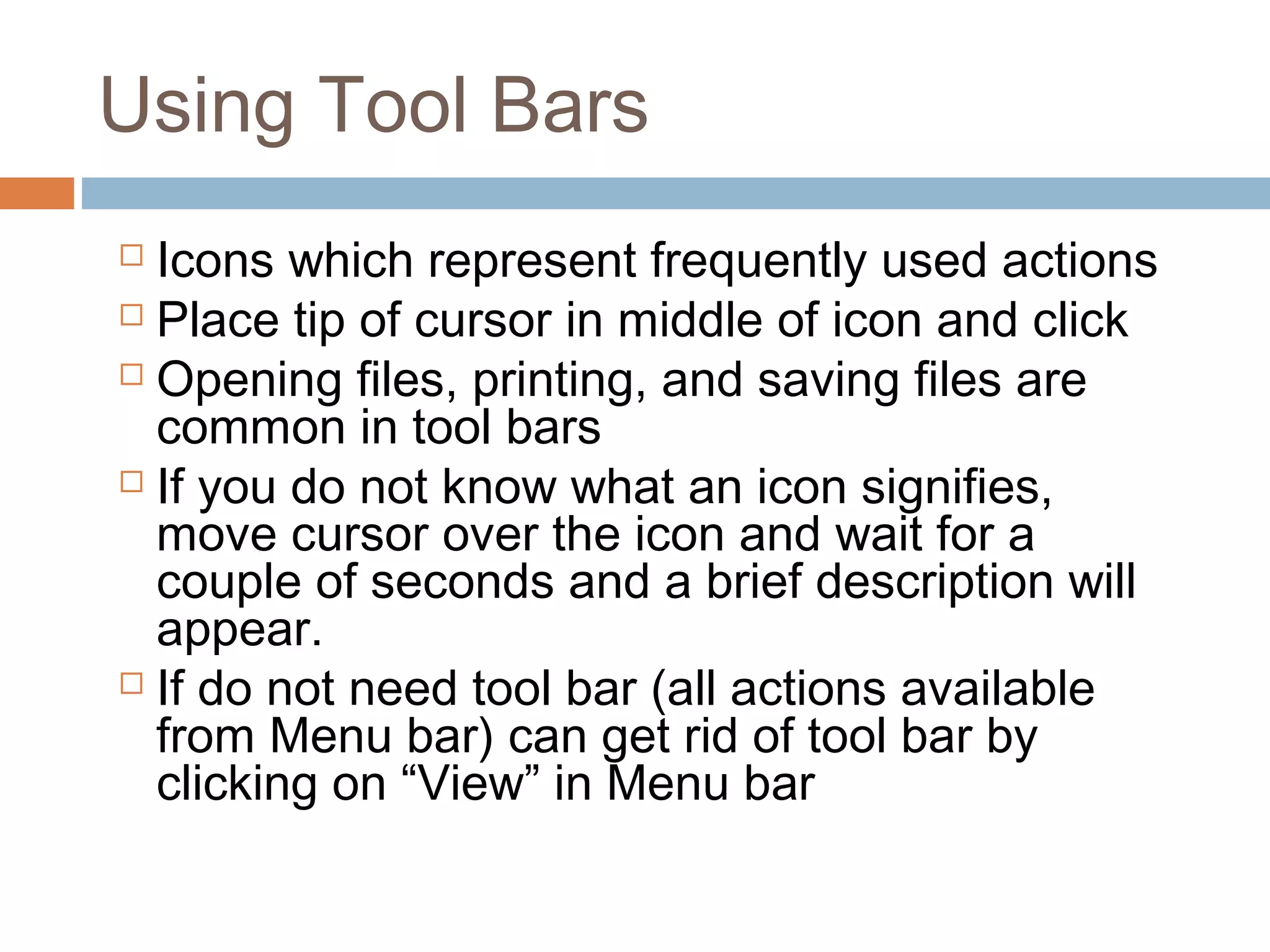 Using Tool Bars

□ Icons which represent frequently used actions
□ Place tip of cursor in middle of icon and click
□ Opening files, printing, and saving files are common in tool bars
□ If you do not know what an icon signifies, move cursor over the icon and wait for a couple of seconds and a brief description will appear.
□ If do not need tool bar (all actions available from Menu bar) can get rid of tool bar by clicking on “View” in Menu bar